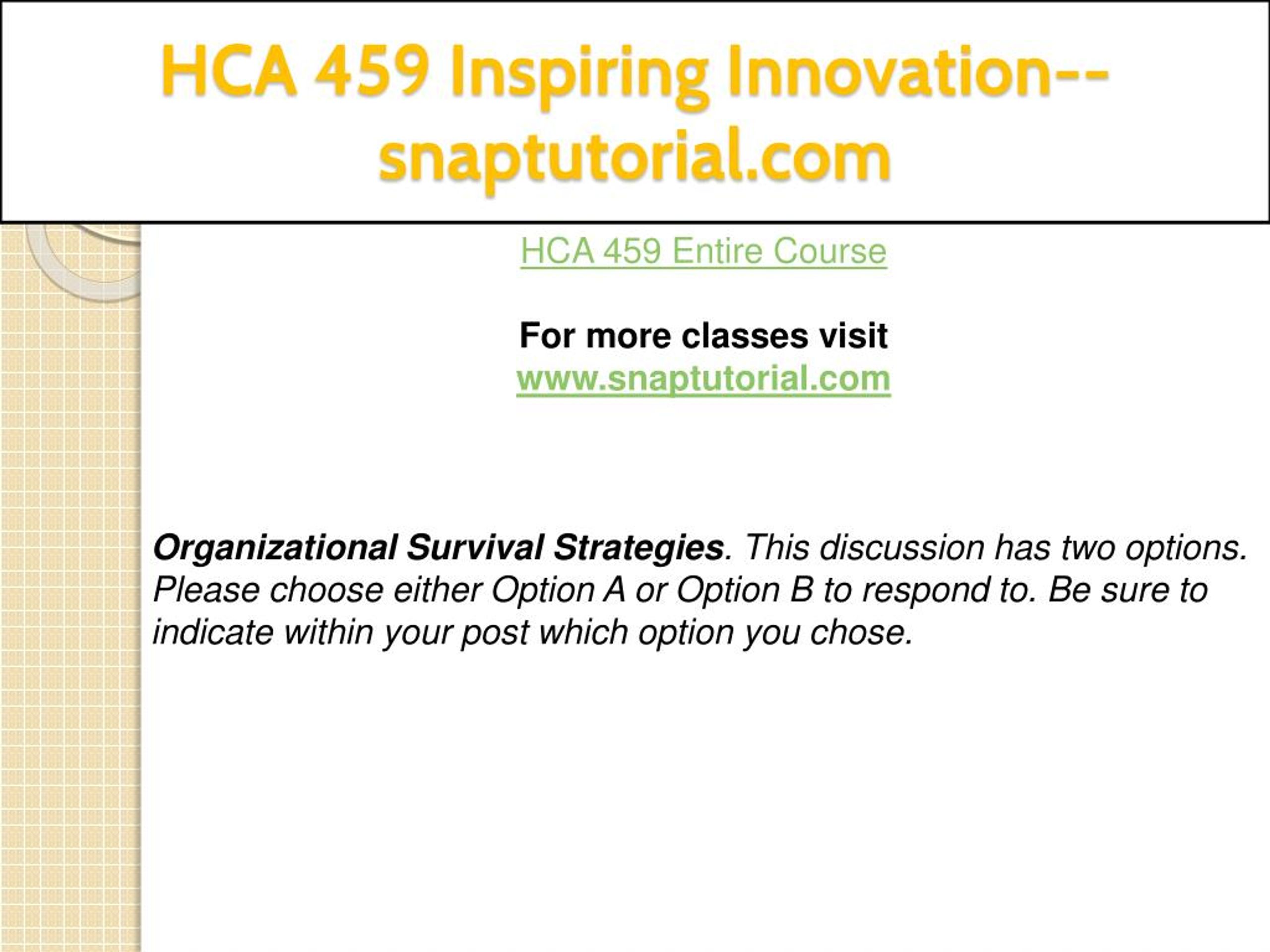 HCA 459 Inspiring Innovation--snaptutorial.com

HCA 459 Entire Course

For more classes visit
www.snaptutorial.com

Organizational Survival Strategies. This discussion has two options. Please choose either Option A or Option B to respond to. Be sure to indicate within your post which option you chose.